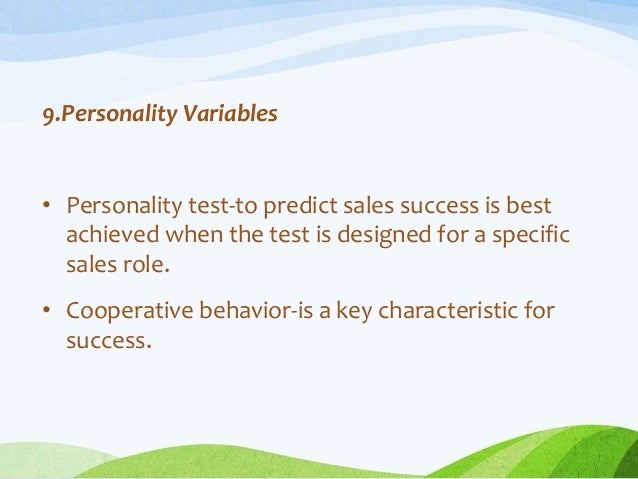 9.Personality Variables

• Personality test-to predict sales success is best achieved when the test is designed for a specific sales role.

• Cooperative behavior-is a key characteristic for success.